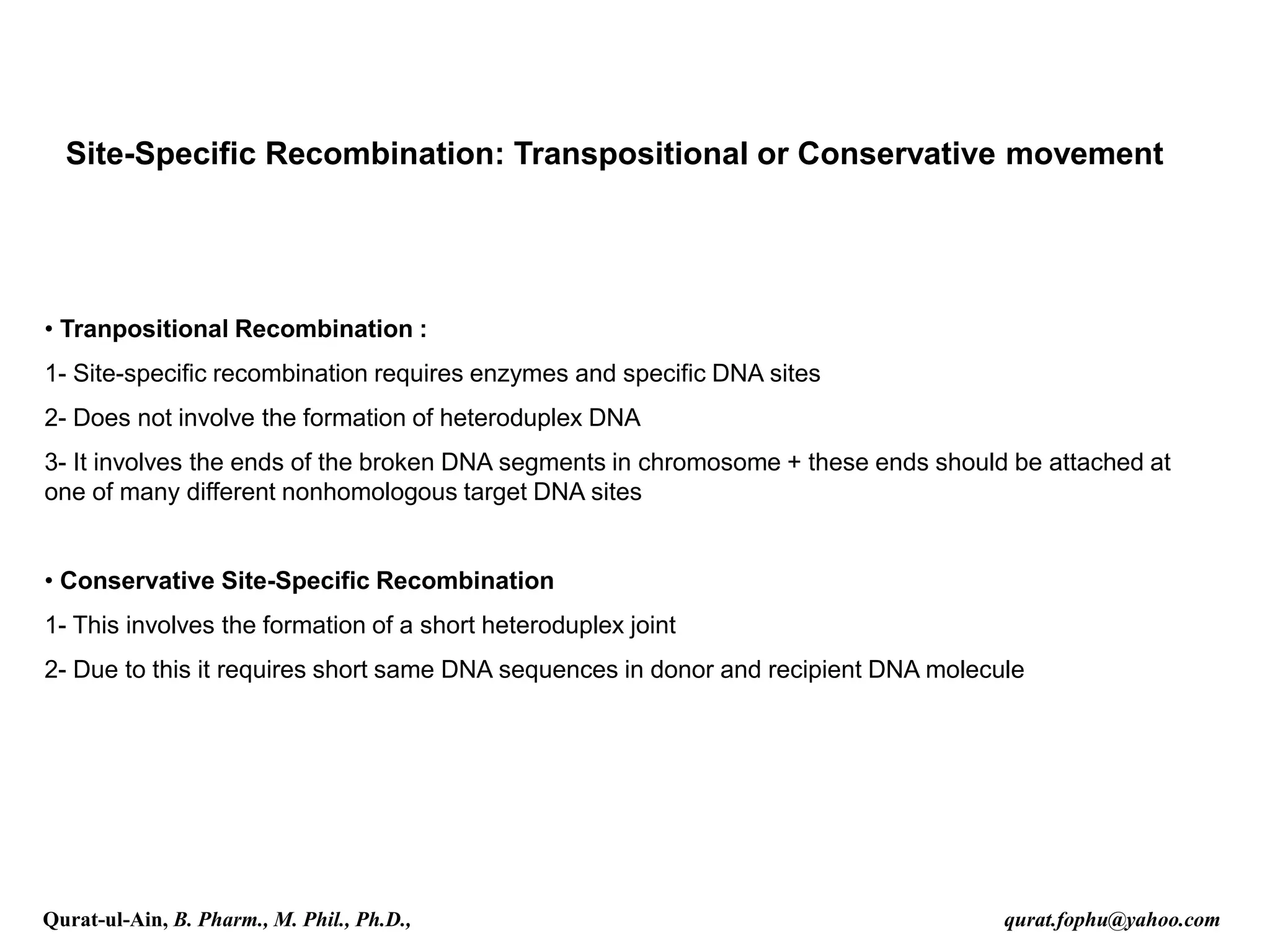 Site-Specific Recombination: Transpositional or Conservative movement

• Tranpositional Recombination :

1- Site-specific recombination requires enzymes and specific DNA sites

2- Does not involve the formation of heteroduplex DNA

3- It involves the ends of the broken DNA segments in chromosome + these ends should be attached at one of many different nonhomologous target DNA sites

• Conservative Site-Specific Recombination

1- This involves the formation of a short heteroduplex joint

2- Due to this it requires short same DNA sequences in donor and recipient DNA molecule

Qurat-ul-Ain, B. Pharm., M. Phil., Ph.D.,

qurat.fophu@yahoo.com